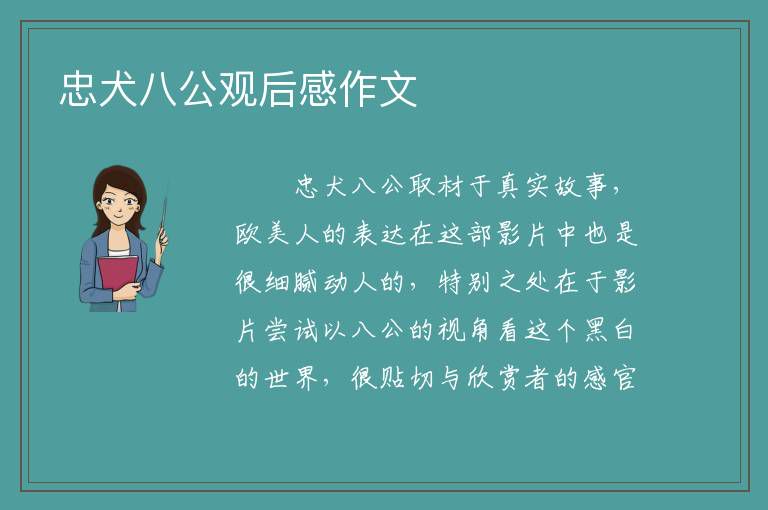 忠犬八公观后感作文

忠犬八公取材于真实故事，欧美人的表达在这部影片中也是很细腻动人的，特别之处在于影片尝试以八公的视角看这个黑白的世界，很贴切与欣赏者的感官